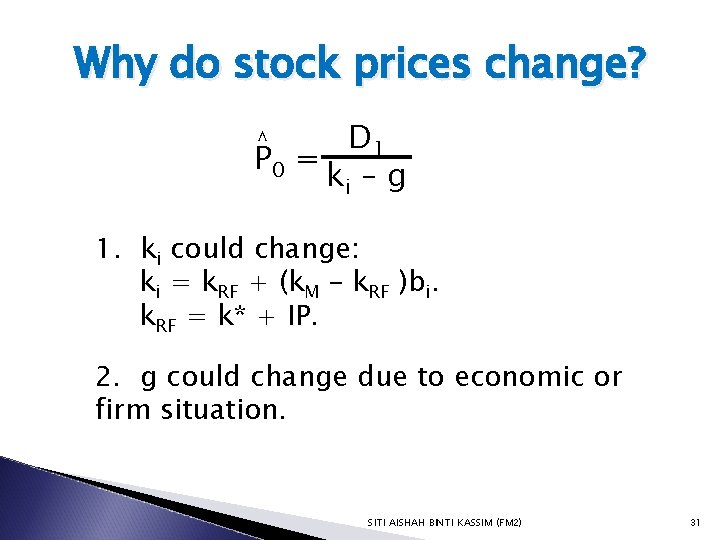 Why do stock prices change?

$\hat{P}_0 = \frac{D_1}{k_i - g}$

1. $k_i$ could change:
$k_i = k_{RF} + (k_M - k_{RF})b_i$.
$k_{RF} = k^* + IP$.

2. g could change due to economic or firm situation.

SITI AISHAH BINTI KASSIM (FM2)

31